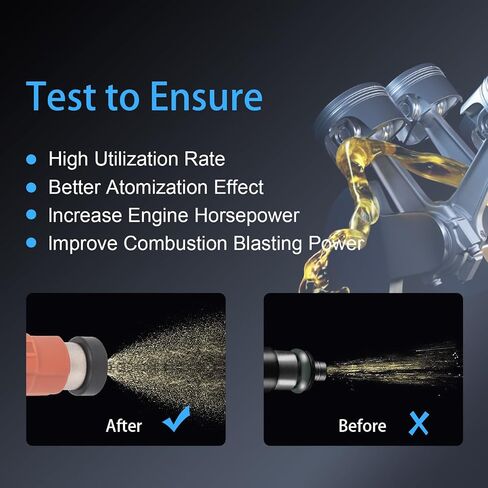 Test to Ensure

• High Utilization Rate
• Better Atomization Effect
• Increase Engine Horsepower
• Improve Combustion Blasting Power

After ✓

Before X